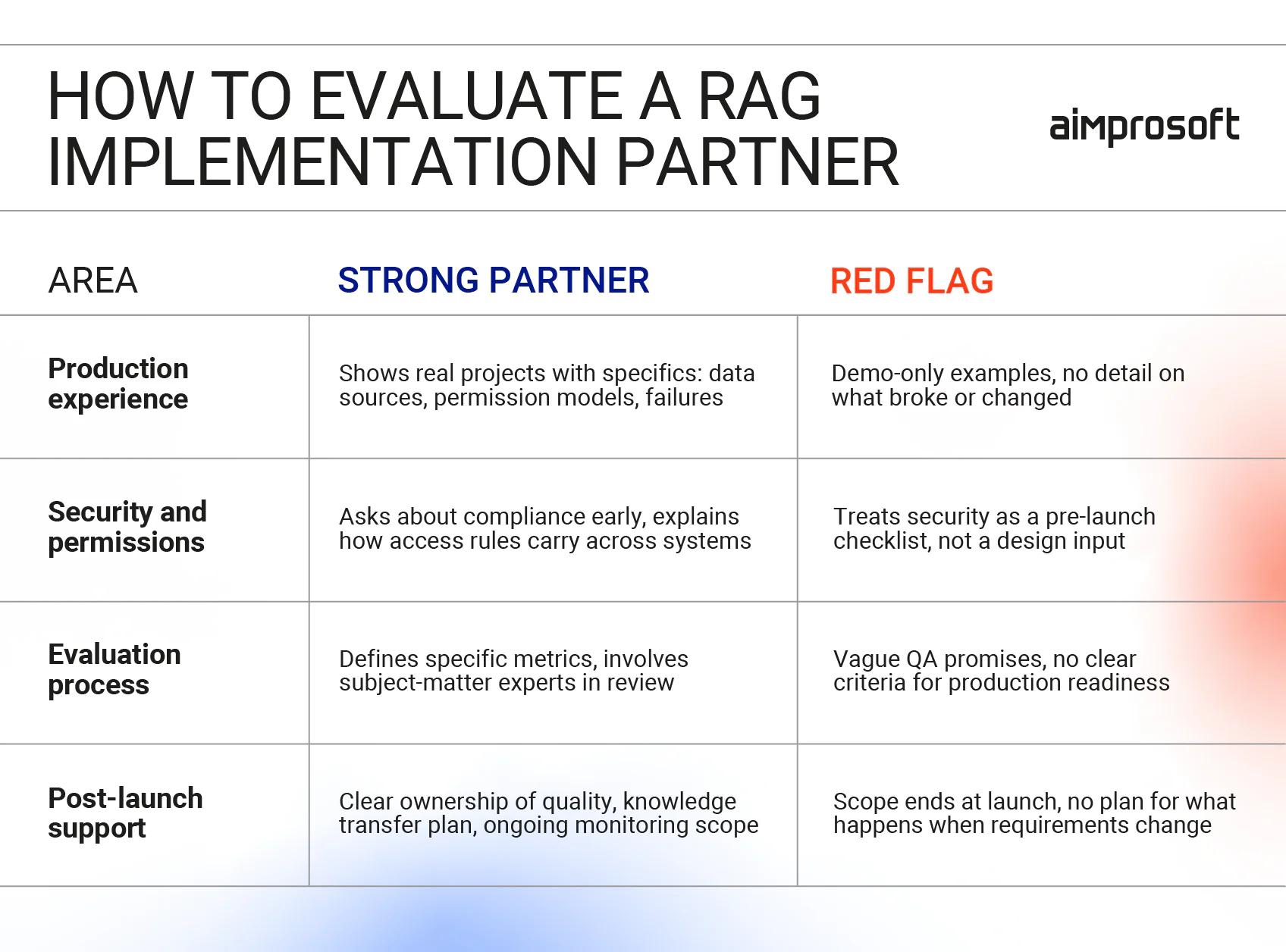 HOW TO EVALUATE A RAG IMPLEMENTATION PARTNER

aimprosoft

| AREA | STRONG PARTNER | RED FLAG |
|---|---|---|
| Production experience | Shows real projects with specifics: data sources, permission models, failures | Demo-only examples, no detail on what broke or changed |
| Security and permissions | Asks about compliance early, explains how access rules carry across systems | Treats security as a pre-launch checklist, not a design input |
| Evaluation process | Defines specific metrics, involves subject-matter experts in review | Vague QA promises, no clear criteria for production readiness |
| Post-launch support | Clear ownership of quality, knowledge transfer plan, ongoing monitoring scope | Scope ends at launch, no plan for what happens when requirements change |